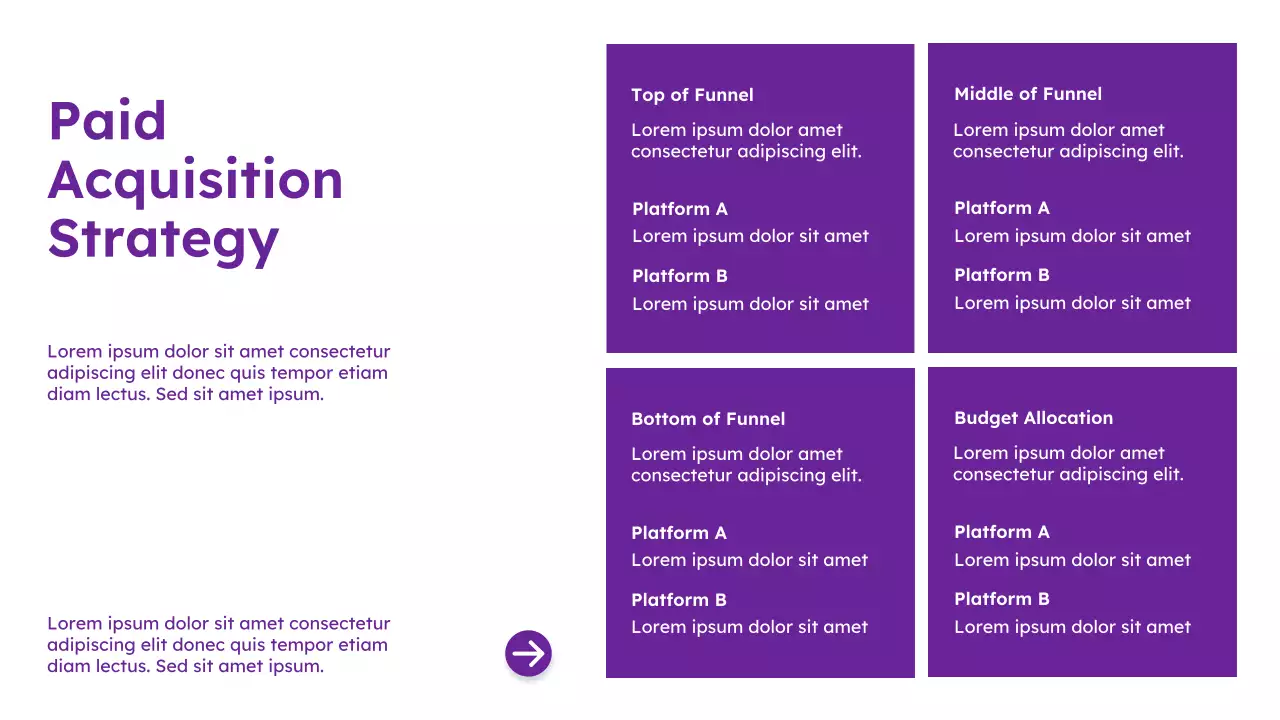 Paid Acquisition Strategy

Lorem ipsum dolor sit amet consectetur adipiscing elit donec quis tempor etiam diam lectus. Sed sit amet ipsum.

Lorem ipsum dolor sit amet consectetur adipiscing elit donec quis tempor etiam diam lectus. Sed sit amet ipsum.

Top of Funnel

Lorem ipsum dolor amet consectetur adipiscing elit.

Platform A
Lorem ipsum dolor sit amet

Platform B
Lorem ipsum dolor sit amet

Middle of Funnel

Lorem ipsum dolor amet consectetur adipiscing elit.

Platform A
Lorem ipsum dolor sit amet

Platform B
Lorem ipsum dolor sit amet

Bottom of Funnel

Lorem ipsum dolor amet consectetur adipiscing elit.

Platform A
Lorem ipsum dolor sit amet

Platform B
Lorem ipsum dolor sit amet

Budget Allocation

Lorem ipsum dolor amet consectetur adipiscing elit.

Platform A
Lorem ipsum dolor sit amet

Platform B
Lorem ipsum dolor sit amet